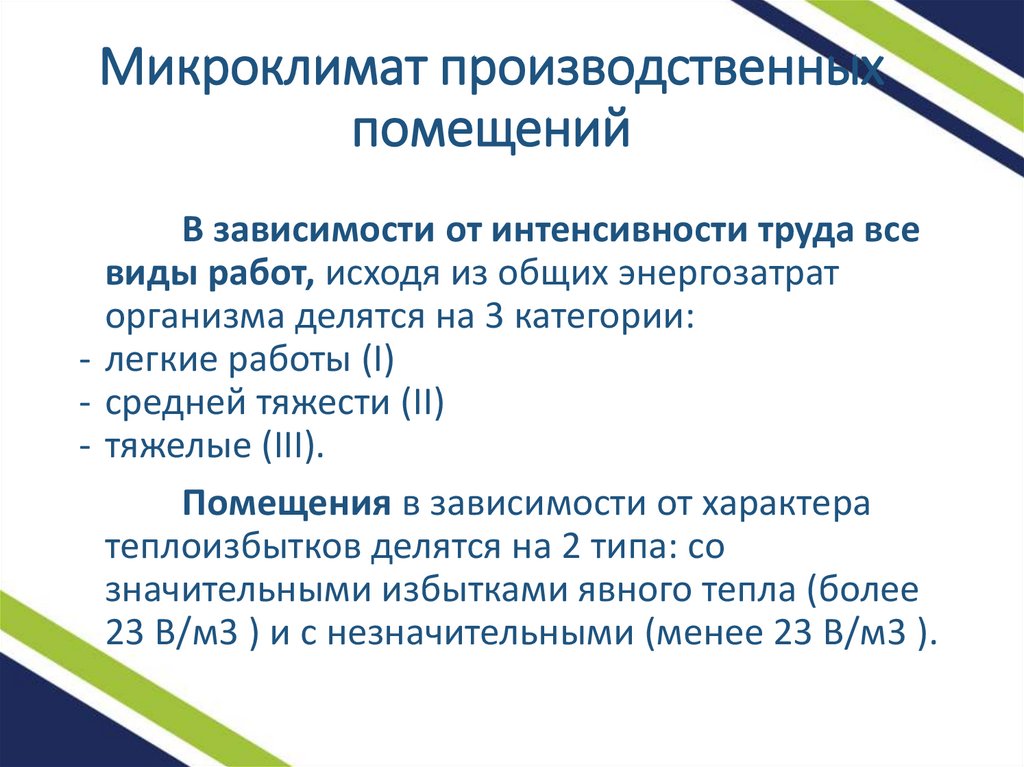 Микроклимат производственных помещений

В зависимости от интенсивности труда все виды работ, исходя из общих энергозатрат организма делятся на 3 категории:
- легкие работы (I)
- средней тяжести (II)
- тяжелые (III).

Помещения в зависимости от характера теплоизбытков делятся на 2 типа: со значительными избытками явного тепла (более 23 В/м3 ) и с незначительными (менее 23 В/м3 ).